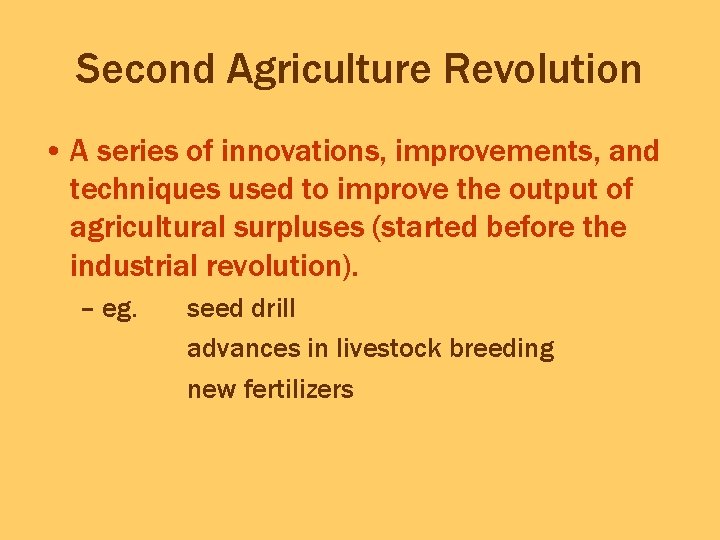 Second Agriculture Revolution

• A series of innovations, improvements, and techniques used to improve the output of agricultural surpluses (started before the industrial revolution).

– eg. seed drill
advances in livestock breeding
new fertilizers